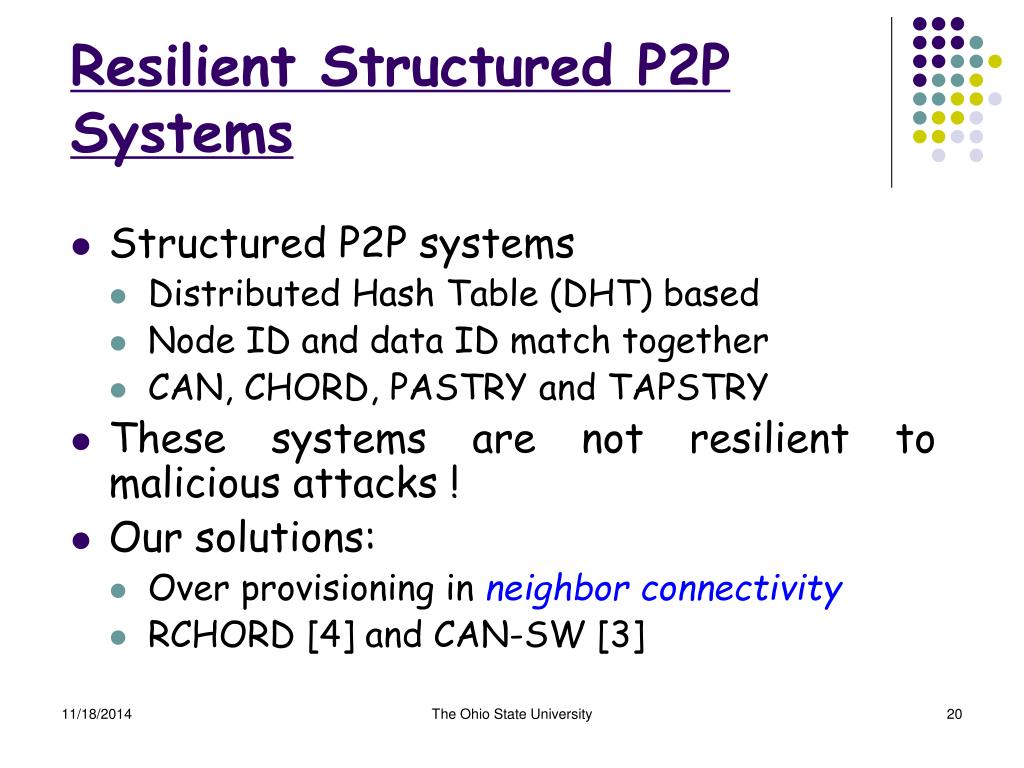 Resilient Structured P2P Systems

- Structured P2P systems
  - Distributed Hash Table (DHT) based
  - Node ID and data ID match together
  - CAN, CHORD, PASTRY and TAPSTRY
- These systems are not resilient to malicious attacks !
- Our solutions:
  - Over provisioning in neighbor connectivity
  - RCHORD [4] and CAN-SW [3]

11/18/2014 The Ohio State University 20